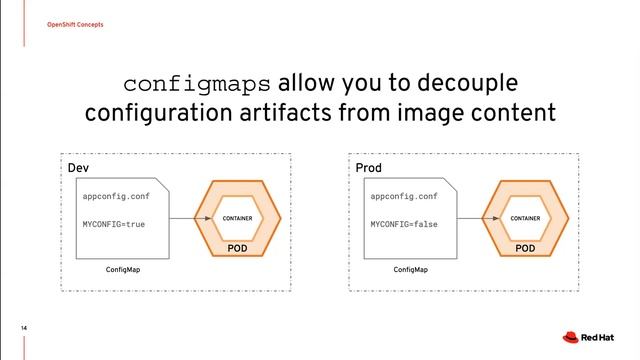 OpenShift Concepts

configmaps allow you to decouple configuration artifacts from image content

Dev

appconfig.conf

MYCONFIG=true

ConfigMap

CONTAINER

POD

Prod

appconfig.conf

MYCONFIG=false

ConfigMap

CONTAINER

POD

14

Red Hat